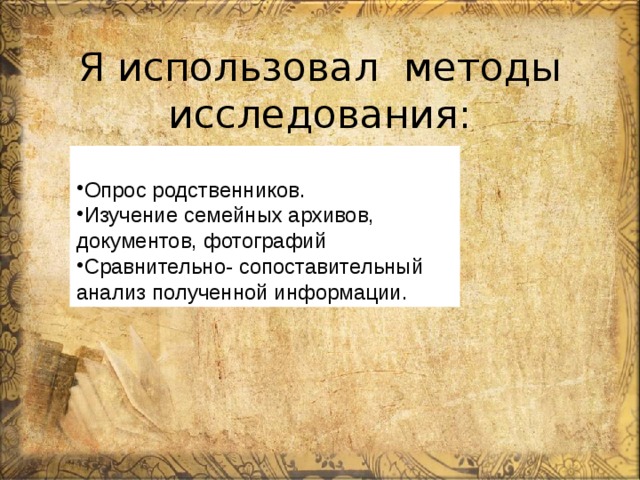 Я использовал методы исследования:

•Опрос родственников.
•Изучение семейных архивов, документов, фотографий
•Сравнительно- сопоставительный анализ полученной информации.